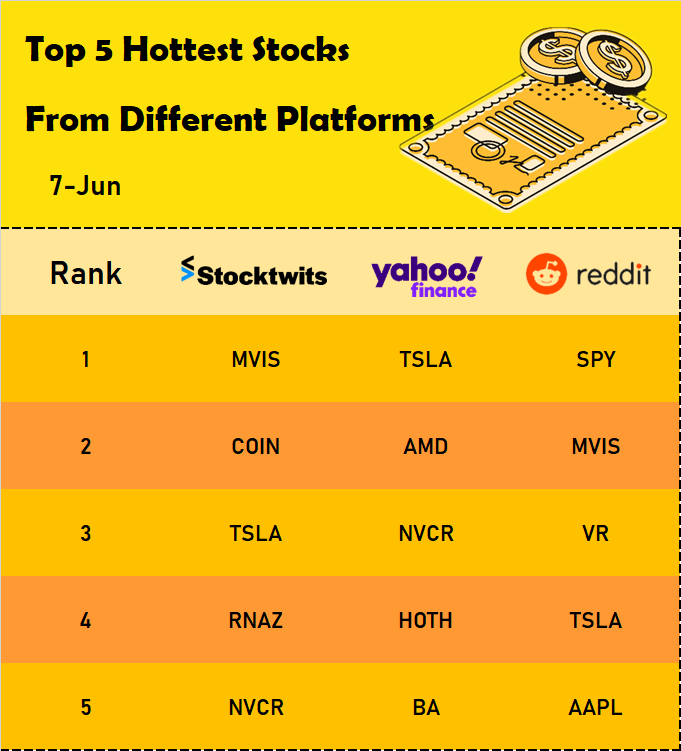 Top 5 Hottest Stocks
From Different Platforms
7-Jun

| Rank | Stocktwits | yahoo! finance | reddit |
|---|---|---|---|
| 1 | MVIS | TSLA | SPY |
| 2 | COIN | AMD | MVIS |
| 3 | TSLA | NVCR | VR |
| 4 | RNAZ | HOTH | TSLA |
| 5 | NVCR | BA | AAPL |